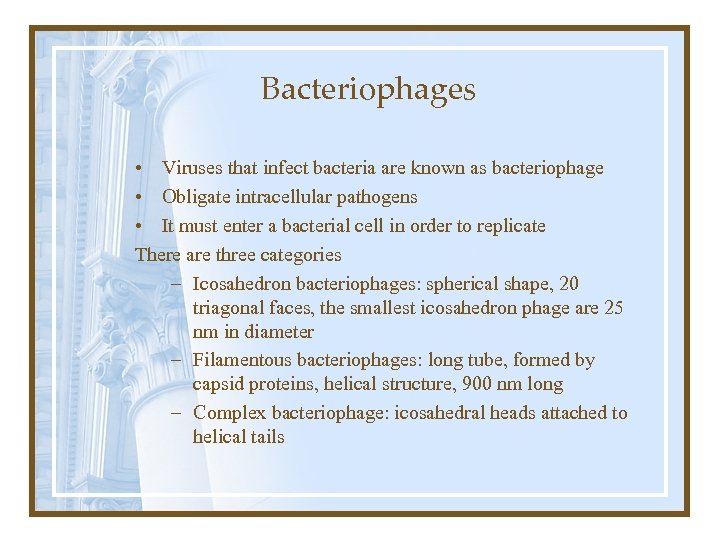 Bacteriophages

• Viruses that infect bacteria are known as bacteriophage
• Obligate intracellular pathogens
• It must enter a bacterial cell in order to replicate

There are three categories

– Icosahedron bacteriophages: spherical shape, 20 triagonal faces, the smallest icosahedron phage are 25 nm in diameter
– Filamentous bacteriophages: long tube, formed by capsid proteins, helical structure, 900 nm long
– Complex bacteriophage: icosahedral heads attached to helical tails